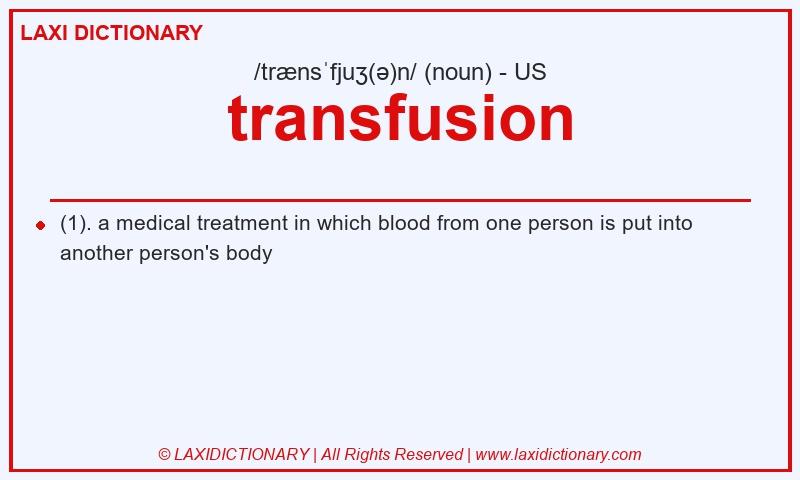 LAXI DICTIONARY

/trænsˈfjuʒ(ə)n/ (noun) - US

transfusion

(1). a medical treatment in which blood from one person is put into another person's body

© LAXIDICTIONARY | All Rights Reserved | www.laxidictionary.com